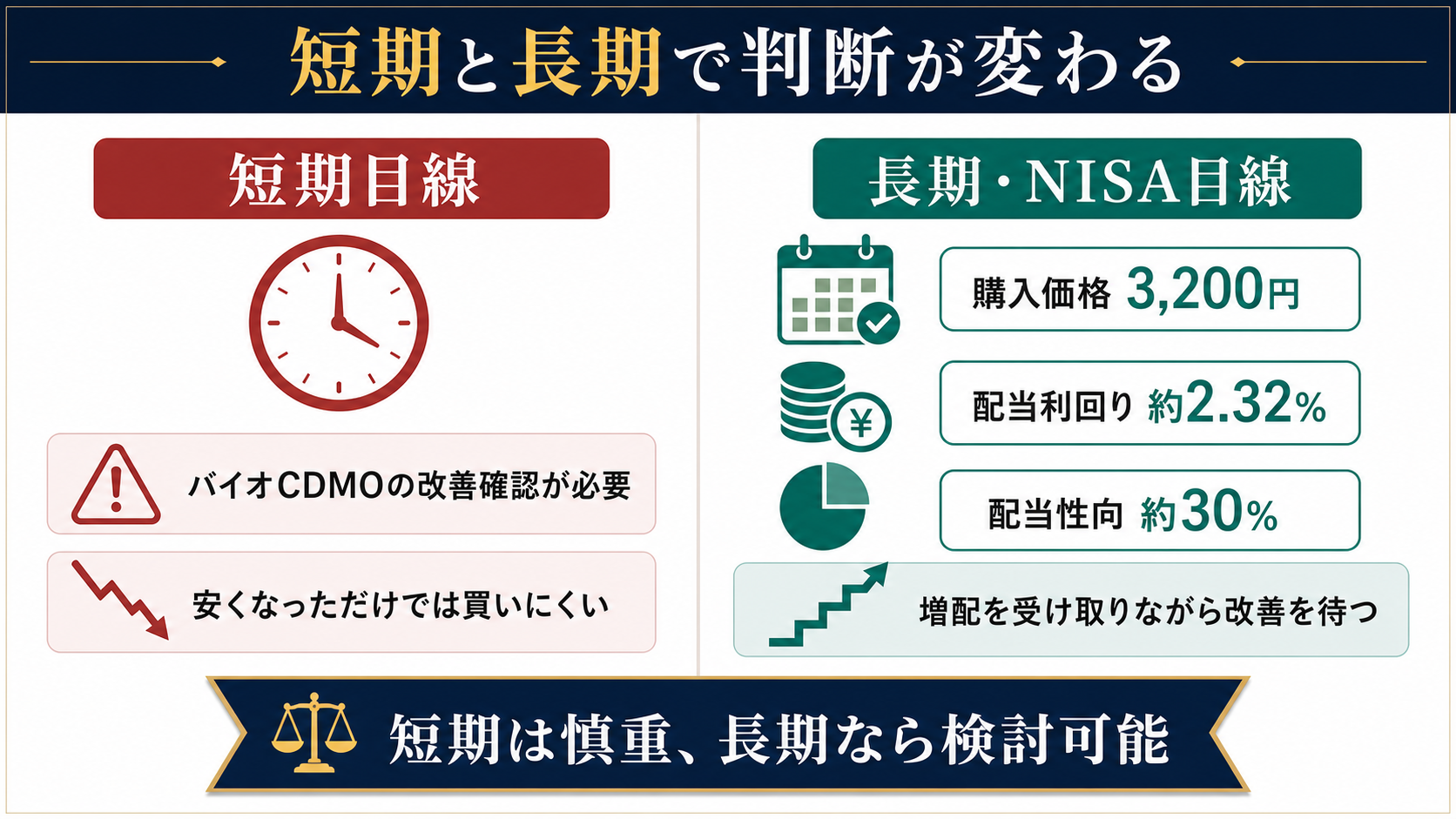 短期と長期で判断が変わる

短期目線

バイオCDMOの改善確認が必要

安くなっただけでは買いにくい

長期・NISA目線

購入価格 3,200円

配当利回り 約2.32%

配当性向 約30%

増配を受け取りながら改善を待つ

短期は慎重、長期なら検討可能